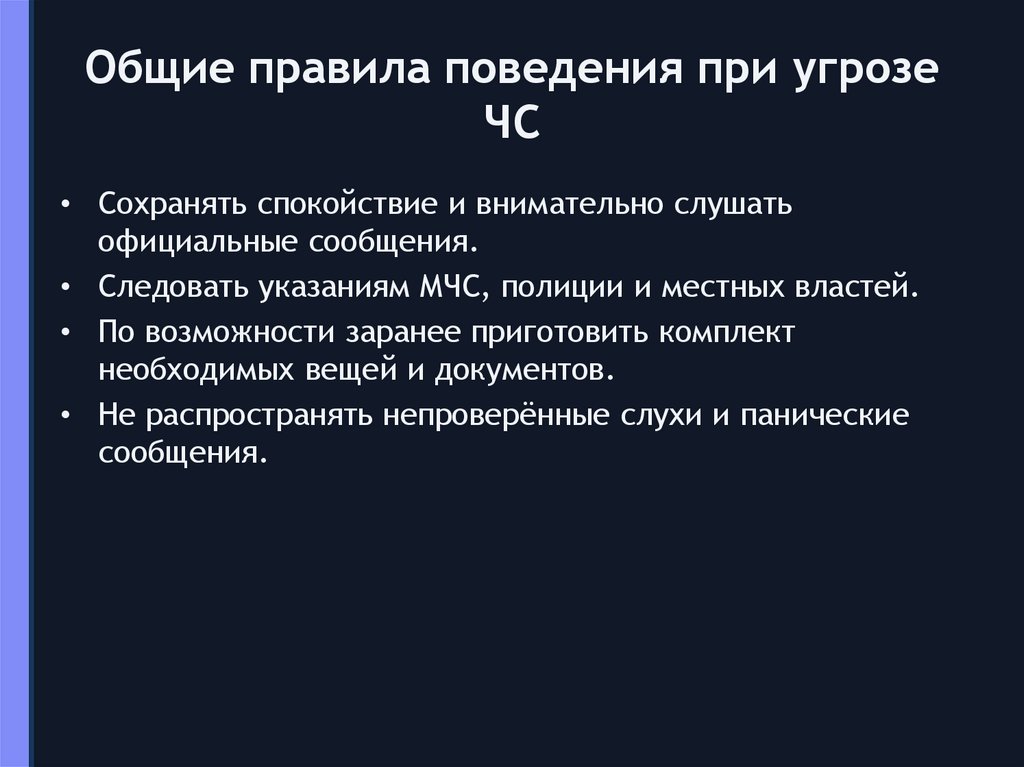 Общие правила поведения при угрозе ЧС

• Сохранять спокойствие и внимательно слушать официальные сообщения.
• Следовать указаниям МЧС, полиции и местных властей.
• По возможности заранее приготовить комплект необходимых вещей и документов.
• Не распространять непроверённые слухи и панические сообщения.